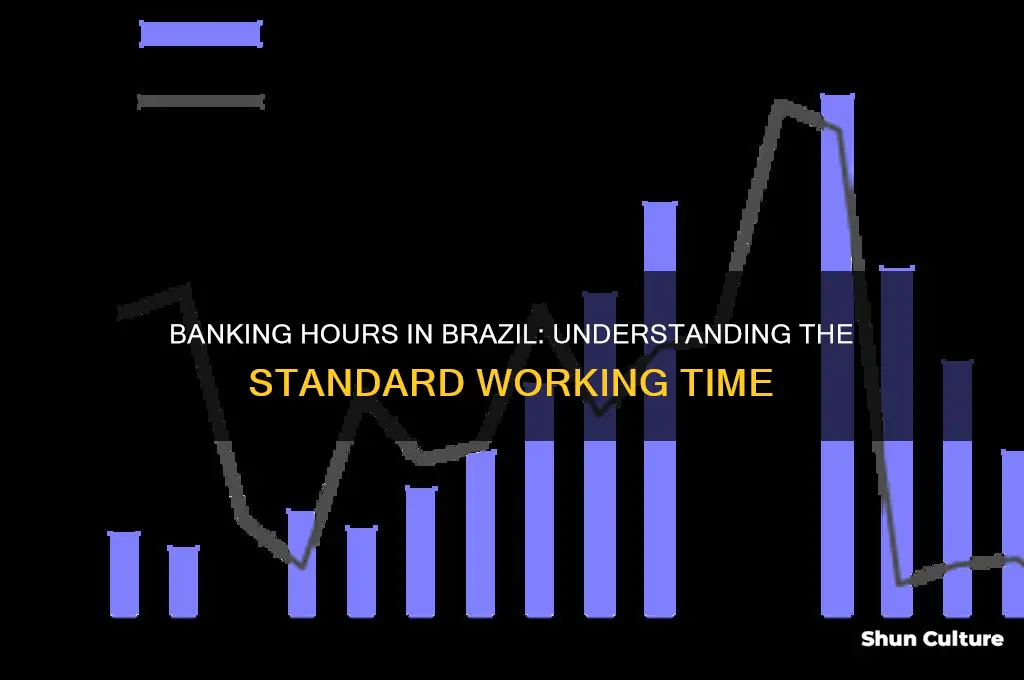 BANKING HOURS IN BRAZIL: UNDERSTANDING THE STANDARD WORKING TIME

Shun Culture